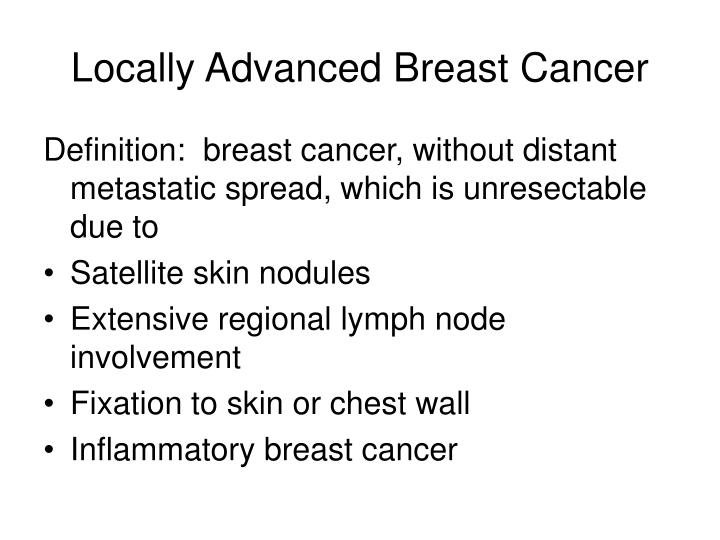 Locally Advanced Breast Cancer

Definition: breast cancer, without distant metastatic spread, which is unresectable due to

• Satellite skin nodules
• Extensive regional lymph node involvement
• Fixation to skin or chest wall
• Inflammatory breast cancer